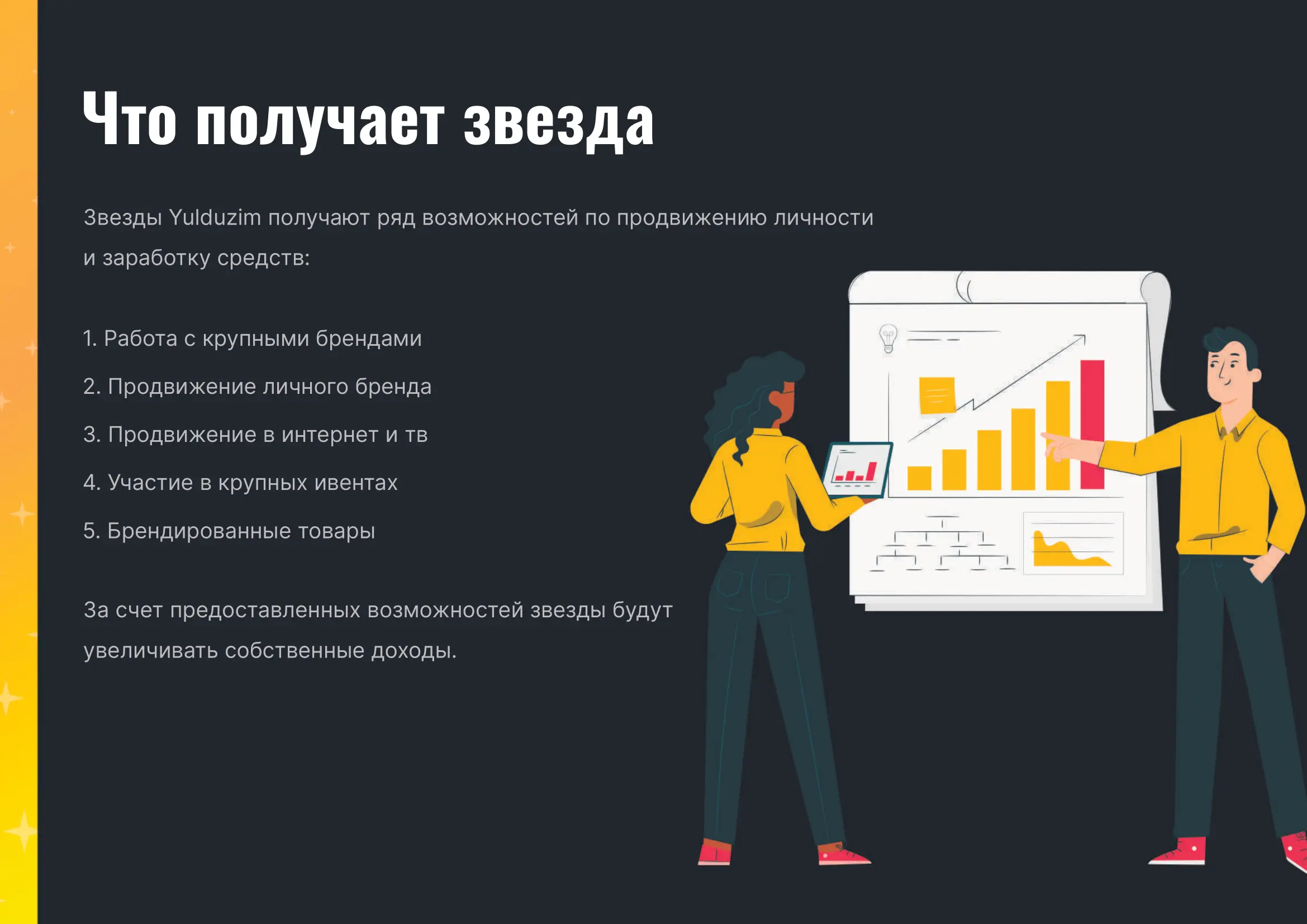 Что получает звезда

Звезды Yulduzim получают ряд возможностей по продвижению личности и заработку средств:

1. Работа с крупными брендами
2. Продвижение личного бренда
3. Продвижение в интернет и тв
4. Участие в крупных ивентах
5. Брендированные товары

За счет предоставленных возможностей звезды будут увеличивать собственные доходы.